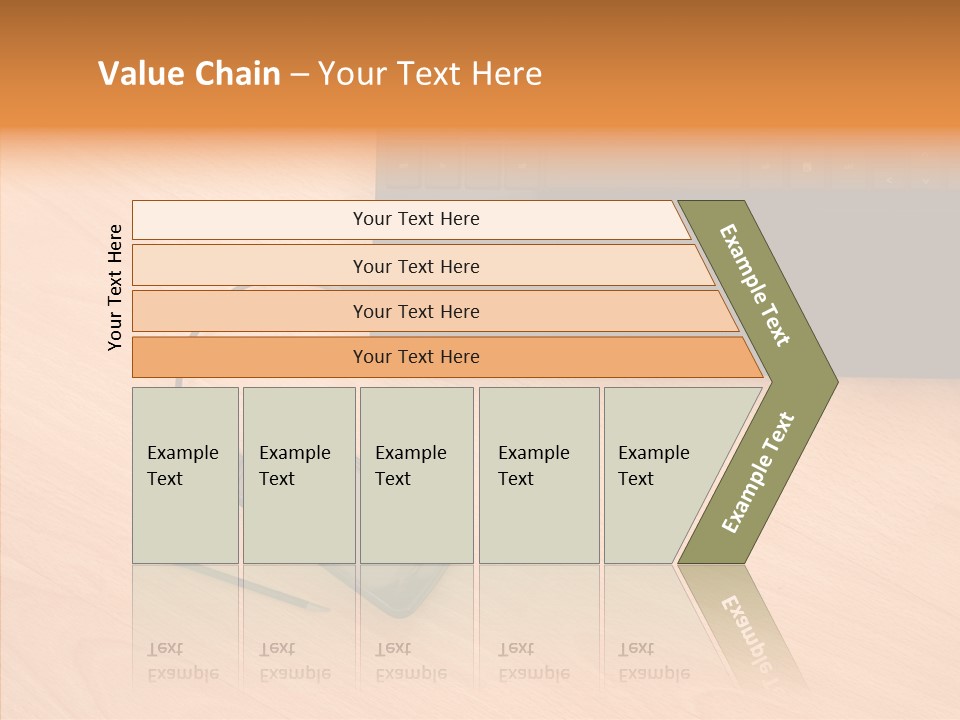 Value Chain – Your Text Here

Your Text Here

Your Text Here

Your Text Here

Your Text Here

Your Text Here

Example Text

Example Text

Example Text

Example Text

Example Text

Example Text

Example Text